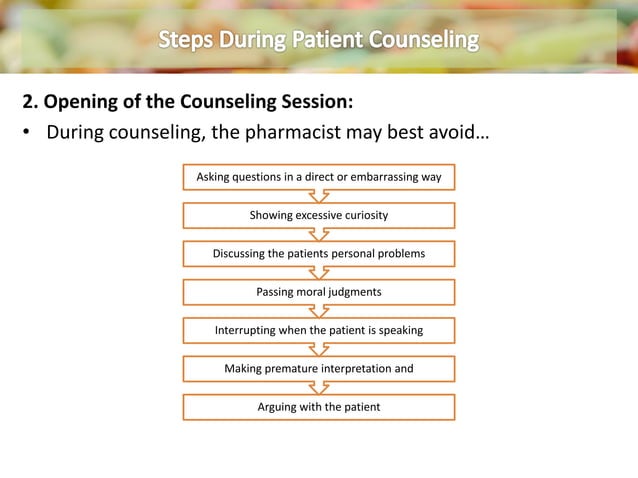 Steps During Patient Counseling

2. Opening of the Counseling Session:

• During counseling, the pharmacist may best avoid…

Asking questions in a direct or embarrassing way

Showing excessive curiosity

Discussing the patients personal problems

Passing moral judgments

Interrupting when the patient is speaking

Making premature interpretation and

Arguing with the patient